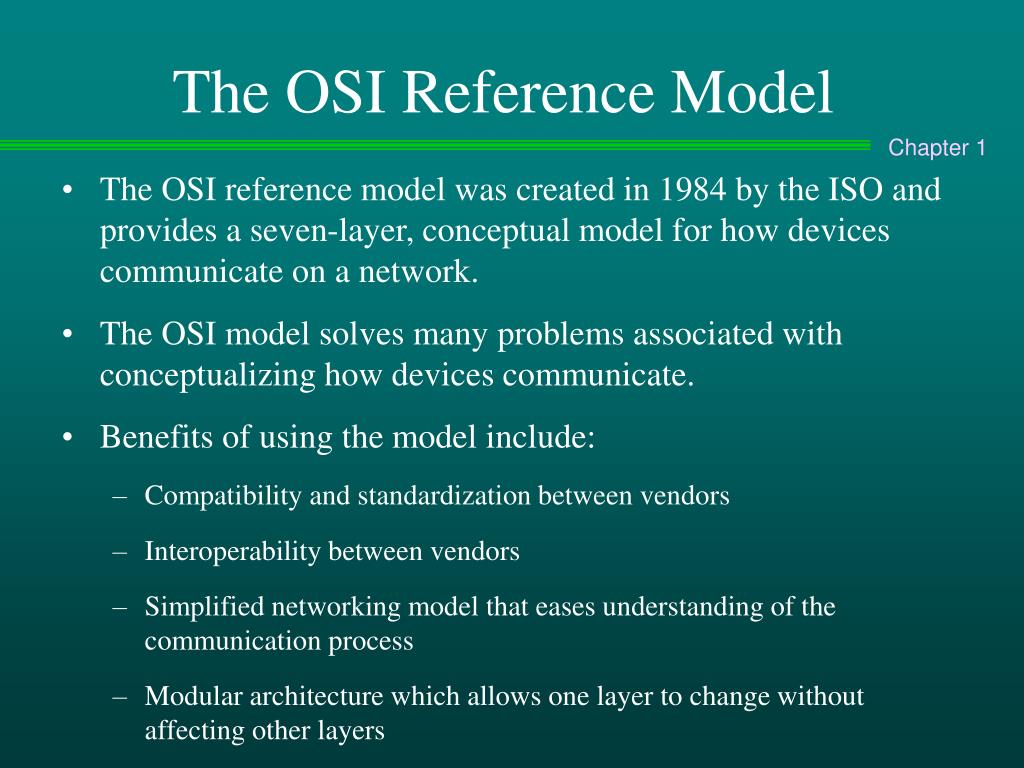 The OSI Reference Model

Chapter 1

• The OSI reference model was created in 1984 by the ISO and provides a seven-layer, conceptual model for how devices communicate on a network.

• The OSI model solves many problems associated with conceptualizing how devices communicate.

• Benefits of using the model include:

– Compatibility and standardization between vendors

– Interoperability between vendors

– Simplified networking model that eases understanding of the communication process

– Modular architecture which allows one layer to change without affecting other layers